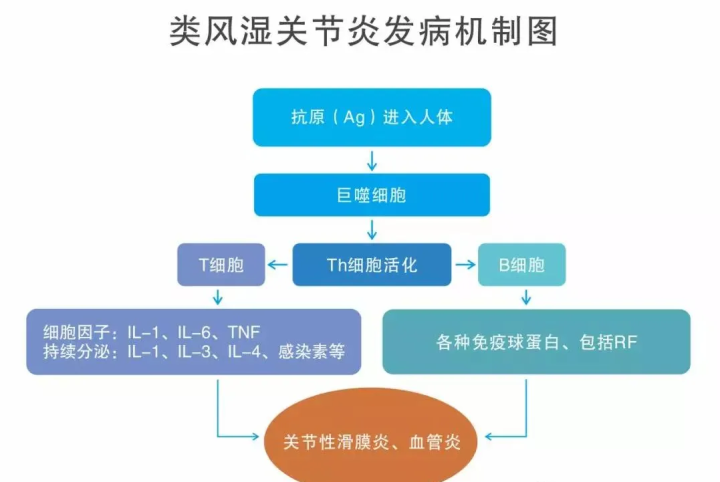 类风湿关节炎发病机制图

抗原（Ag）进入人体

巨噬细胞

T细胞

Th细胞活化

B细胞

细胞因子：IL-1、IL-6、TNF
持续分泌：IL-1、IL-3、IL-4、感染素等

各种免疫球蛋白、包括RF

关节性滑膜炎、血管炎